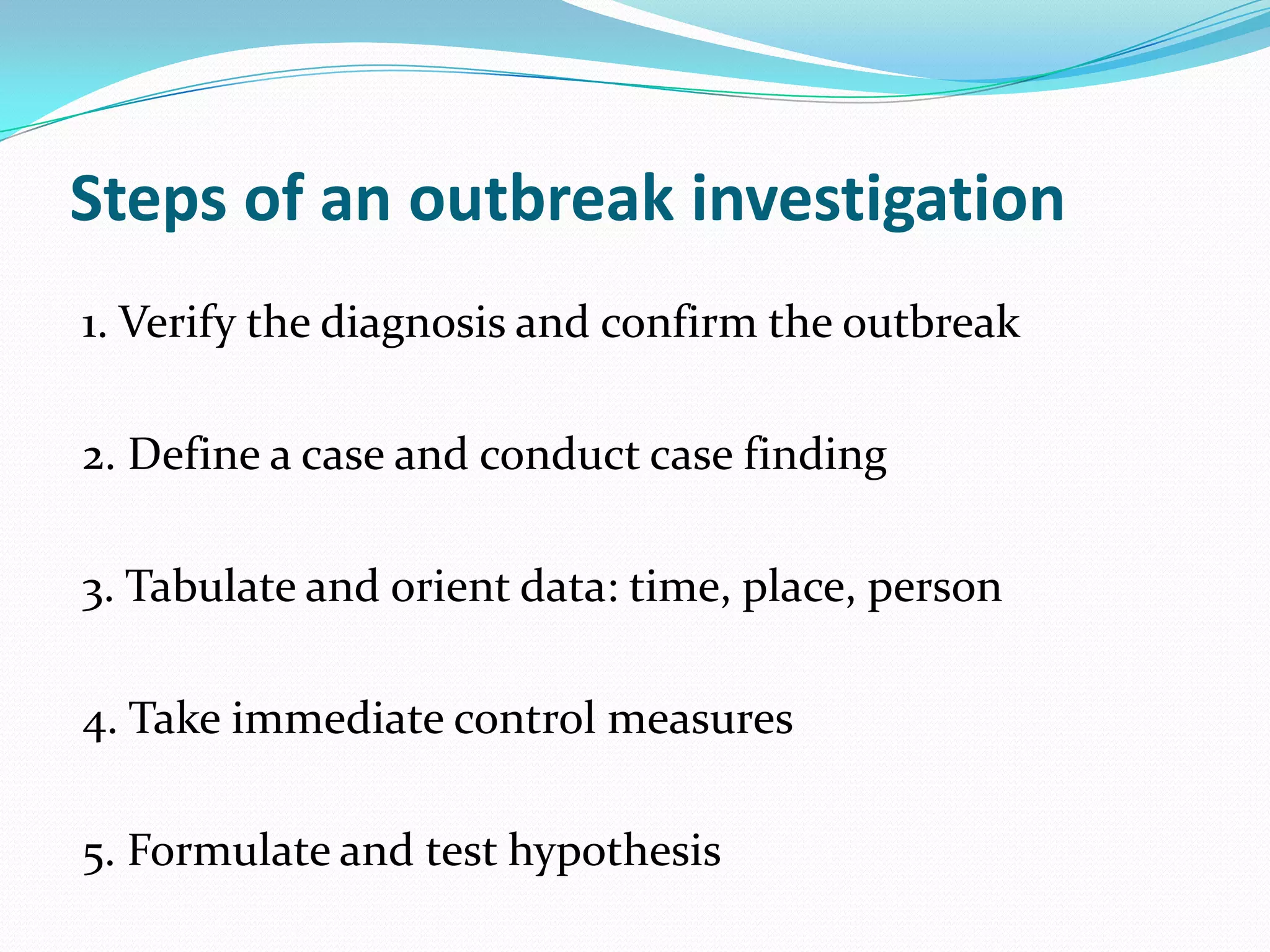 Steps of an outbreak investigation

1. Verify the diagnosis and confirm the outbreak

2. Define a case and conduct case finding

3. Tabulate and orient data: time, place, person

4. Take immediate control measures

5. Formulate and test hypothesis